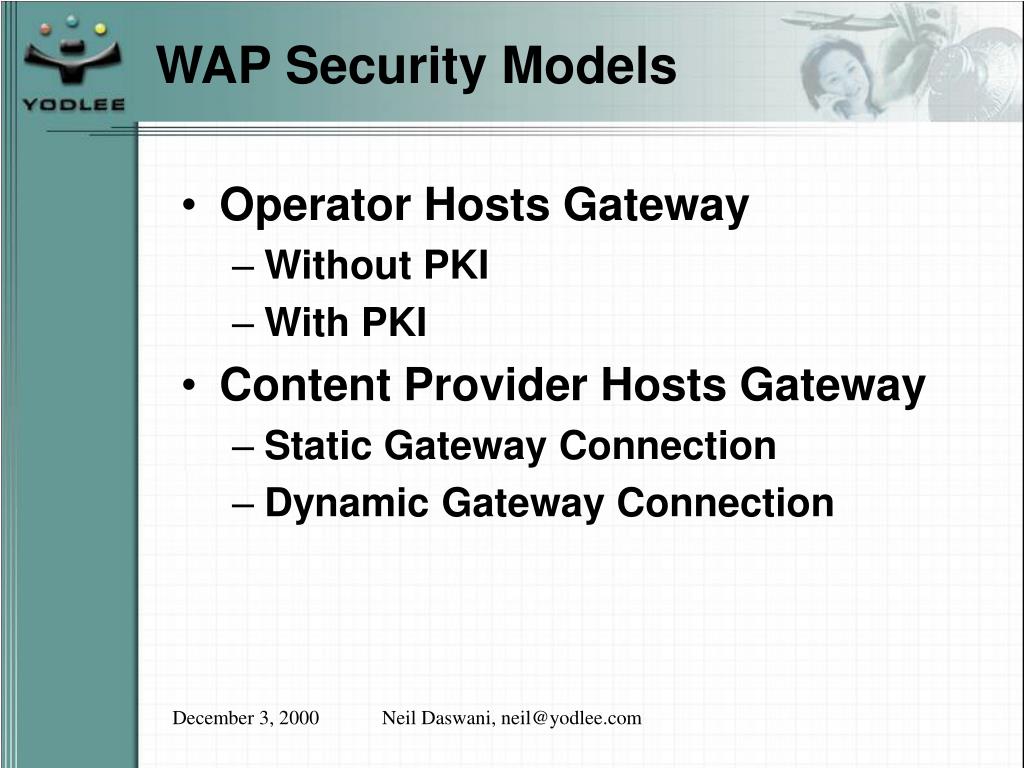 YODLEE

WAP Security Models

• Operator Hosts Gateway
– Without PKI
– With PKI
• Content Provider Hosts Gateway
– Static Gateway Connection
– Dynamic Gateway Connection

December 3, 2000 Neil Daswani, neil@yodlee.com